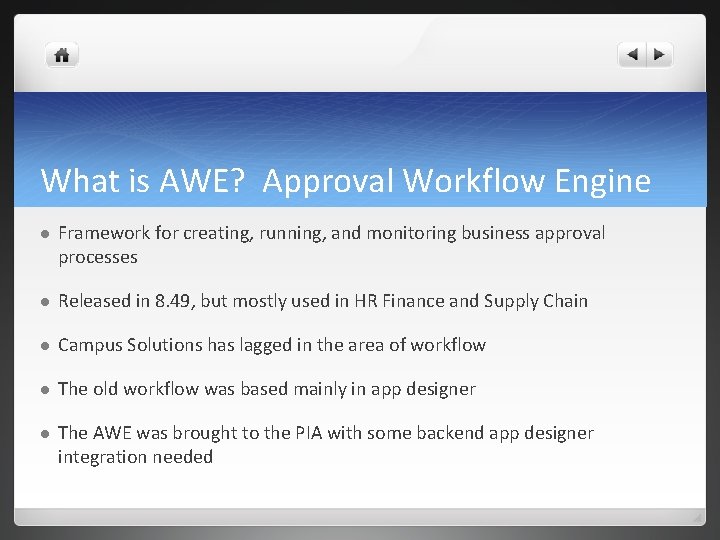 What is AWE?  Approval Workflow Engine

Framework for creating, running, and monitoring business approval processes

Released in 8.49, but mostly used in HR Finance and Supply Chain

Campus Solutions has lagged in the area of workflow

The old workflow was based mainly in app designer

The AWE was brought to the PIA with some backend app designer integration needed